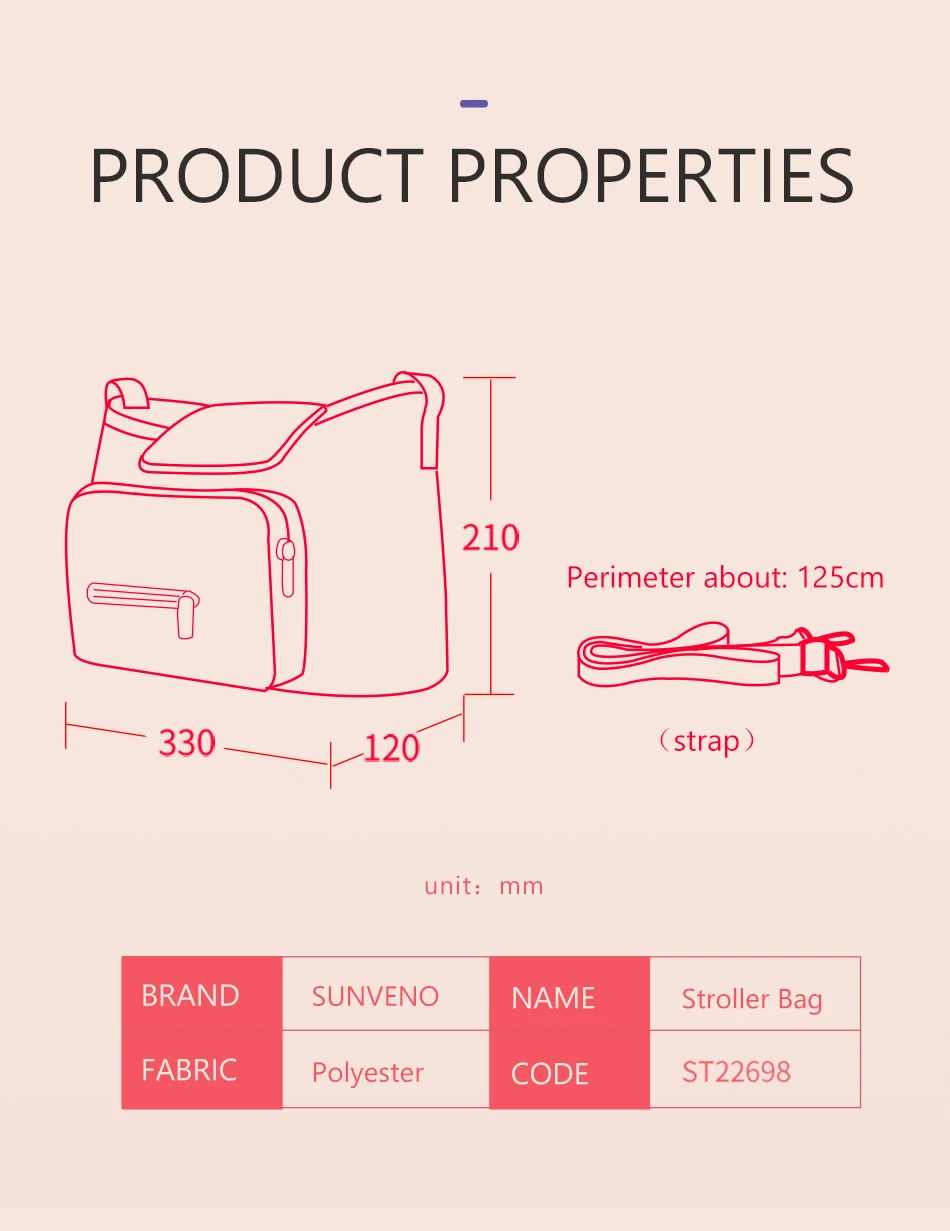 PRODUCT PROPERTIES

210

330

120

Perimeter about: 125cm

（strap）

unit：mm

| BRAND | SUNVENO | NAME | Stroller Bag |
|---|---|---|---|
| FABRIC | Polyester | CODE | ST22698 |